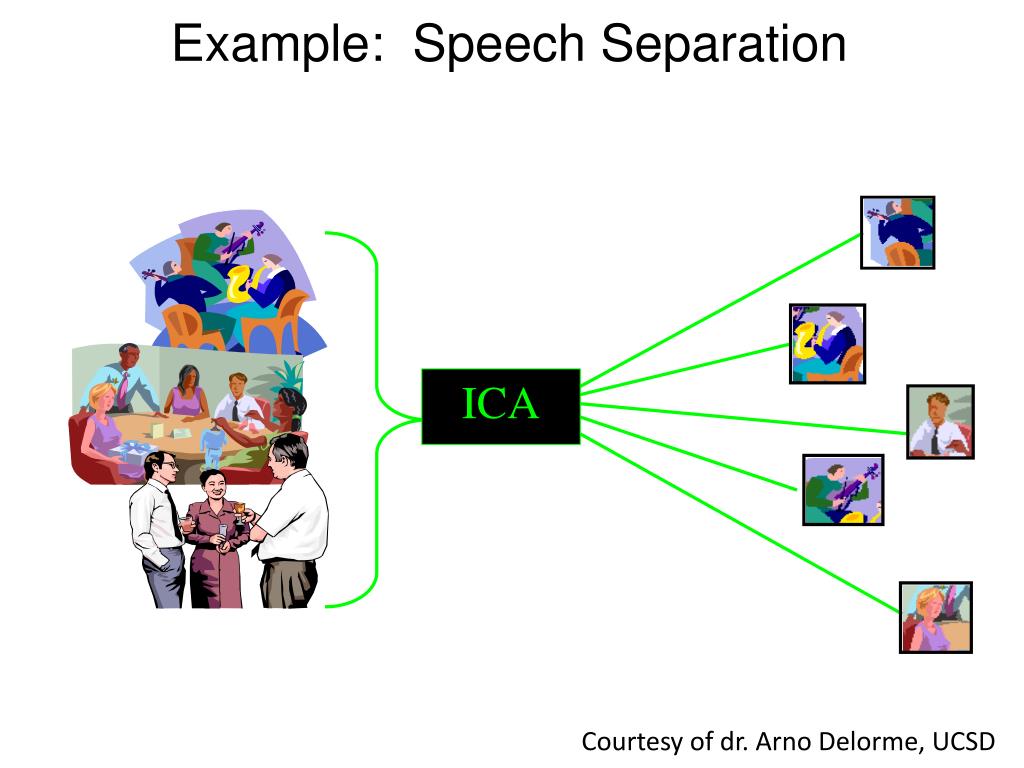 Example: Speech Separation

ICA

Courtesy of dr. Arno Delorme, UCSD